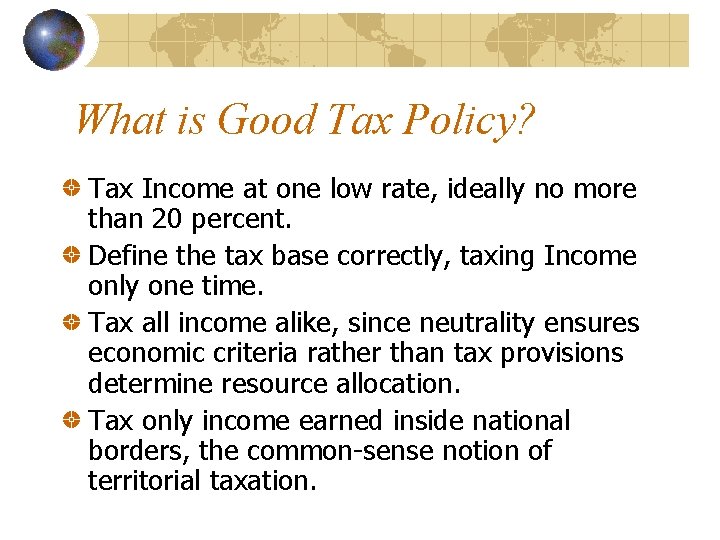 What is Good Tax Policy?

Tax Income at one low rate, ideally no more than 20 percent.

Define the tax base correctly, taxing Income only one time.

Tax all income alike, since neutrality ensures economic criteria rather than tax provisions determine resource allocation.

Tax only income earned inside national borders, the common-sense notion of territorial taxation.